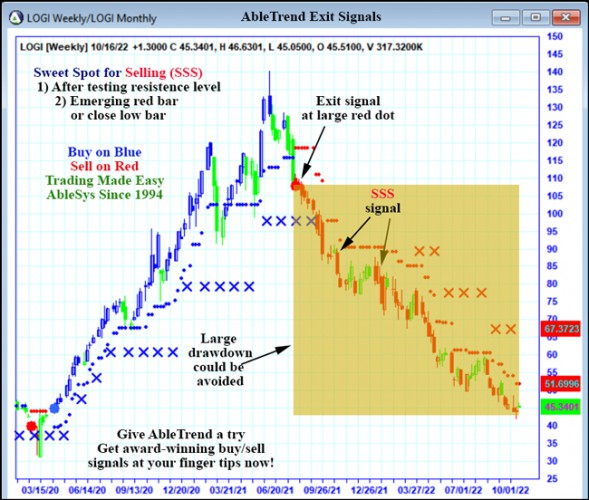 LOGI Weekly/LOGI Monthly

AbleTrend Exit Signals

LOGI [Weekly] 10/16/22 +1.3000 C 45.3401, H 46.6301, L 45.0500, O 45.5100, V 317.3200K

Sweet Spot for Selling (SSS)
1) After testing resistence level
2) Emerging red bar or close low bar

Buy on Blue
Sell on Red
Trading Made Easy
AbleSys Since 1994

Exit signal at large red dot

SSS signal

Large drawdown could be avoided

Give AbleTrend a try
Get award-winning buy/sell signals at your finger tips now!

150
145
140
135
130
125
120
115
110
105
100
95
90
85
80
75
70
67.3723
65
60
55
51.6996
45.3401
40
35
30
25

03/15/20 06/14/20 09/13/20 12/20/20 03/21/21 06/20/21 09/26/21 12/26/21 03/27/22 07/01/22 10/01/22